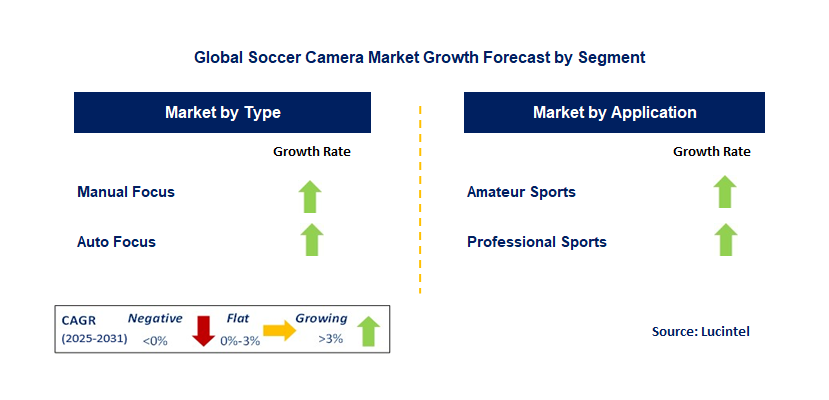 Global Soccer Camera Market Growth Forecast by Segment

Market by Type

Growth Rate

Manual Focus

Auto Focus

Market by Application

Growth Rate

Amateur Sports

Professional Sports

CAGR (2025-2031)

Negative <0%

Flat 0%-3%

Growing >3%

Source: Lucintel